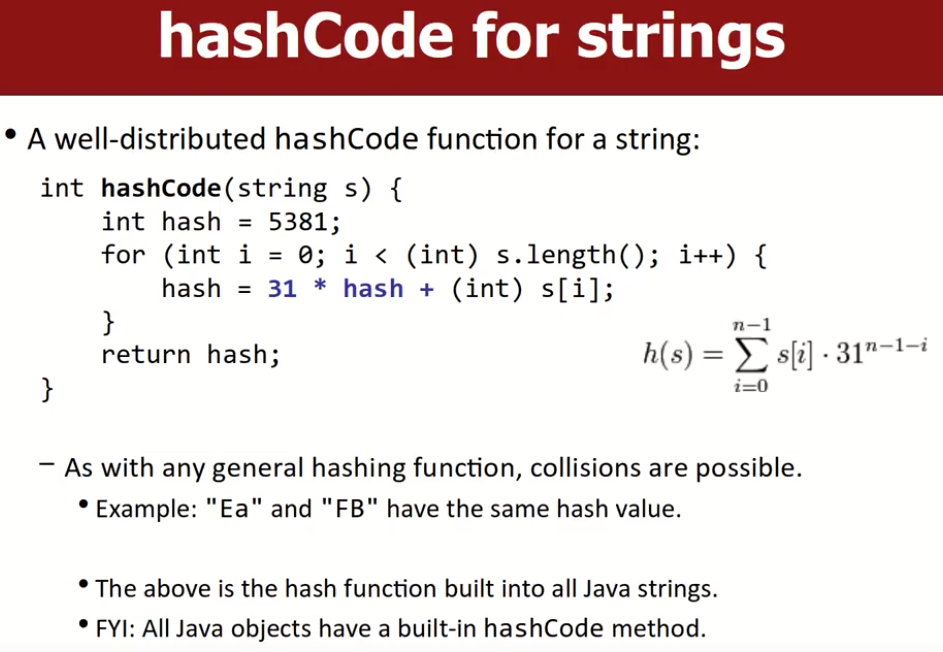 hashCode for strings

• A well-distributed hashCode function for a string:

int hashCode(string s) {
    int hash = 5381;
    for (int i = 0; i < (int) s.length(); i++) {
        hash = 31 * hash + (int) s[i];
    }
    return hash;
}

$h(s) = \sum_{i=0}^{n-1} s[i] \cdot 31^{n-1-i}$

– As with any general hashing function, collisions are possible.

• Example: "Ea" and "FB" have the same hash value.

• The above is the hash function built into all Java strings.

• FYI: All Java objects have a built-in hashCode method.